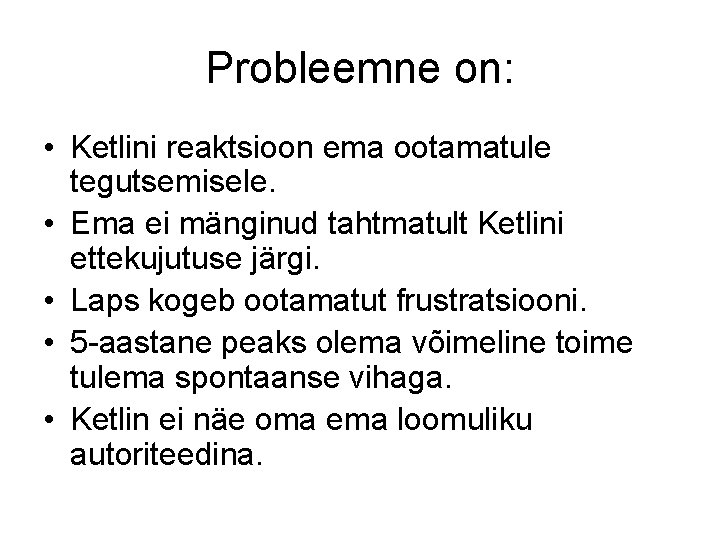 Probleemne on:

• Ketlini reaktsioon ema ootamatule tegutsemisele.
• Ema ei mänginud tahtmatult Ketlini ettekujutuse järgi.
• Laps kogeb ootamatut frustratsiooni.
• 5-aastane peaks olema võimeline toime tulema spontaanse vihaga.
• Ketlin ei näe oma ema loomuliku autoriteedina.